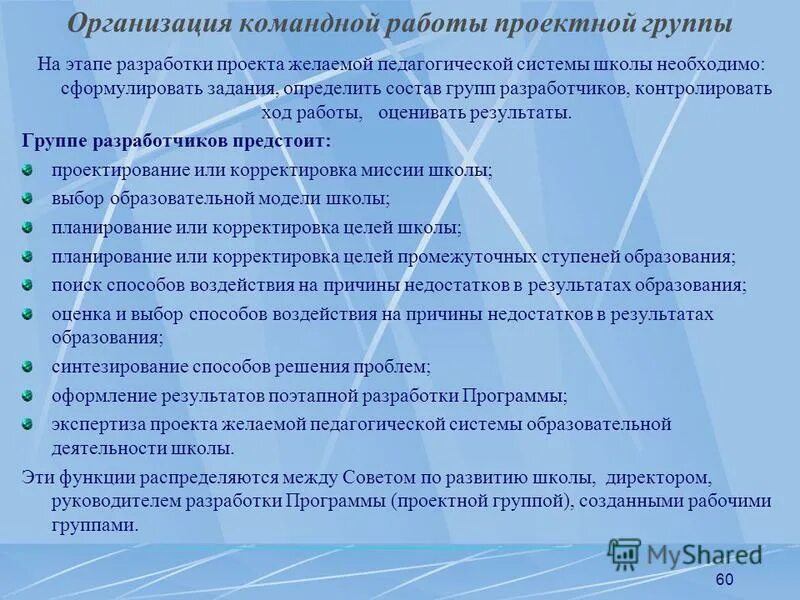 Организация командной работы проектной группы

На этапе разработки проекта желаемой педагогической системы школы необходимо: сформулировать задания, определить состав групп разработчиков, контролировать ход работы, оценивать результаты.

Группе разработчиков предстоит:

проектирование или корректировка миссии школы;

выбор образовательной модели школы;

планирование или корректировка целей школы;

планирование или корректировка целей промежуточных ступеней образования;

поиск способов воздействия на причины недостатков в результатах образования;

оценка и выбор способов воздействия на причины недостатков в результатах образования;

синтезирование способов решения проблем;

оформление результатов поэтапной разработки Программы;

экспертиза проекта желаемой педагогической системы образовательной деятельности школы.

Эти функции распределяются между Советом по развитию школы, директором, руководителем разработки Программы (проектной группой), созданными рабочими группами.

MyShared

60